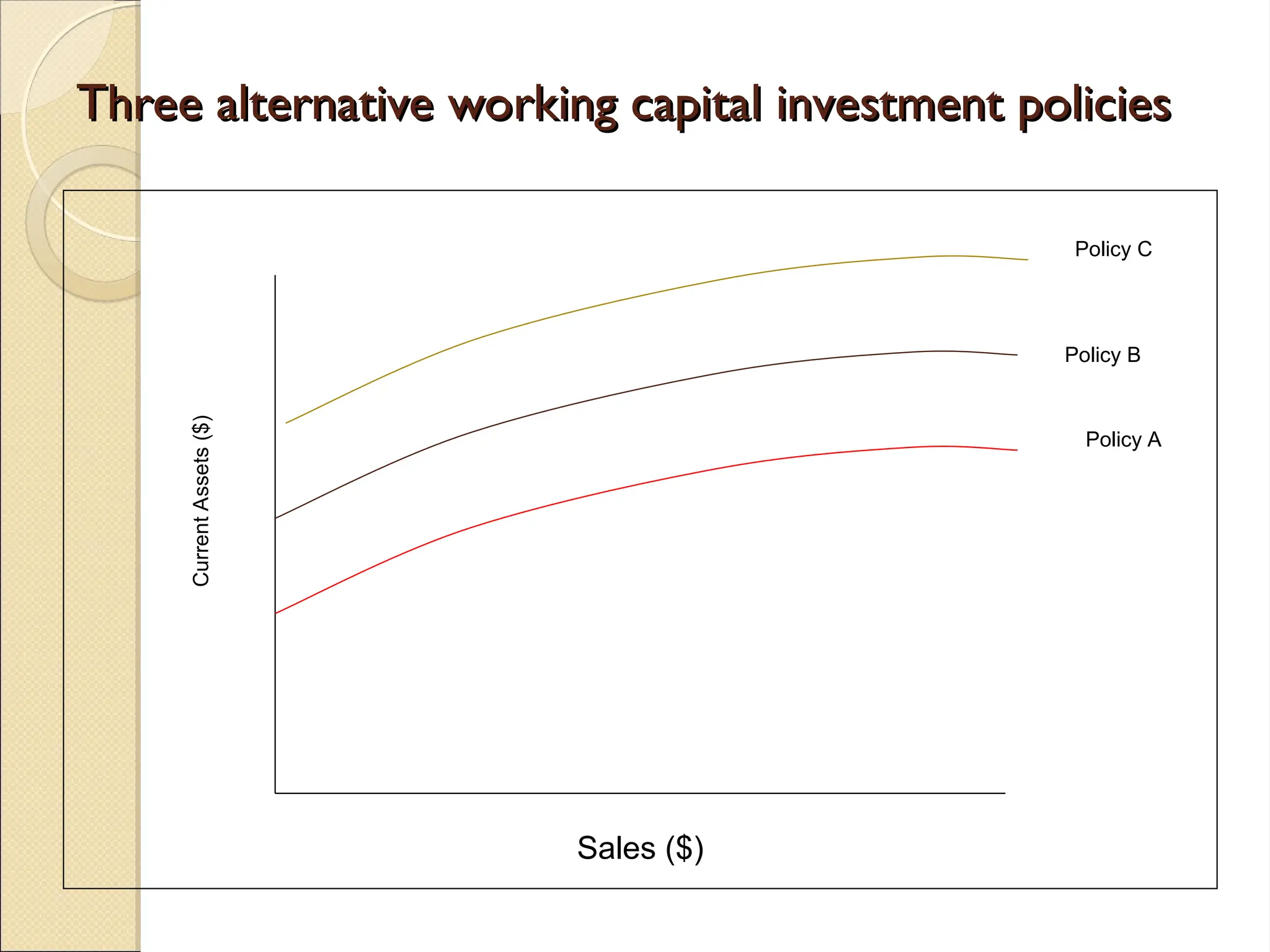 Three alternative working capital investment policies

Policy C

Policy B

Policy A

Current Assets ($)

Sales ($)